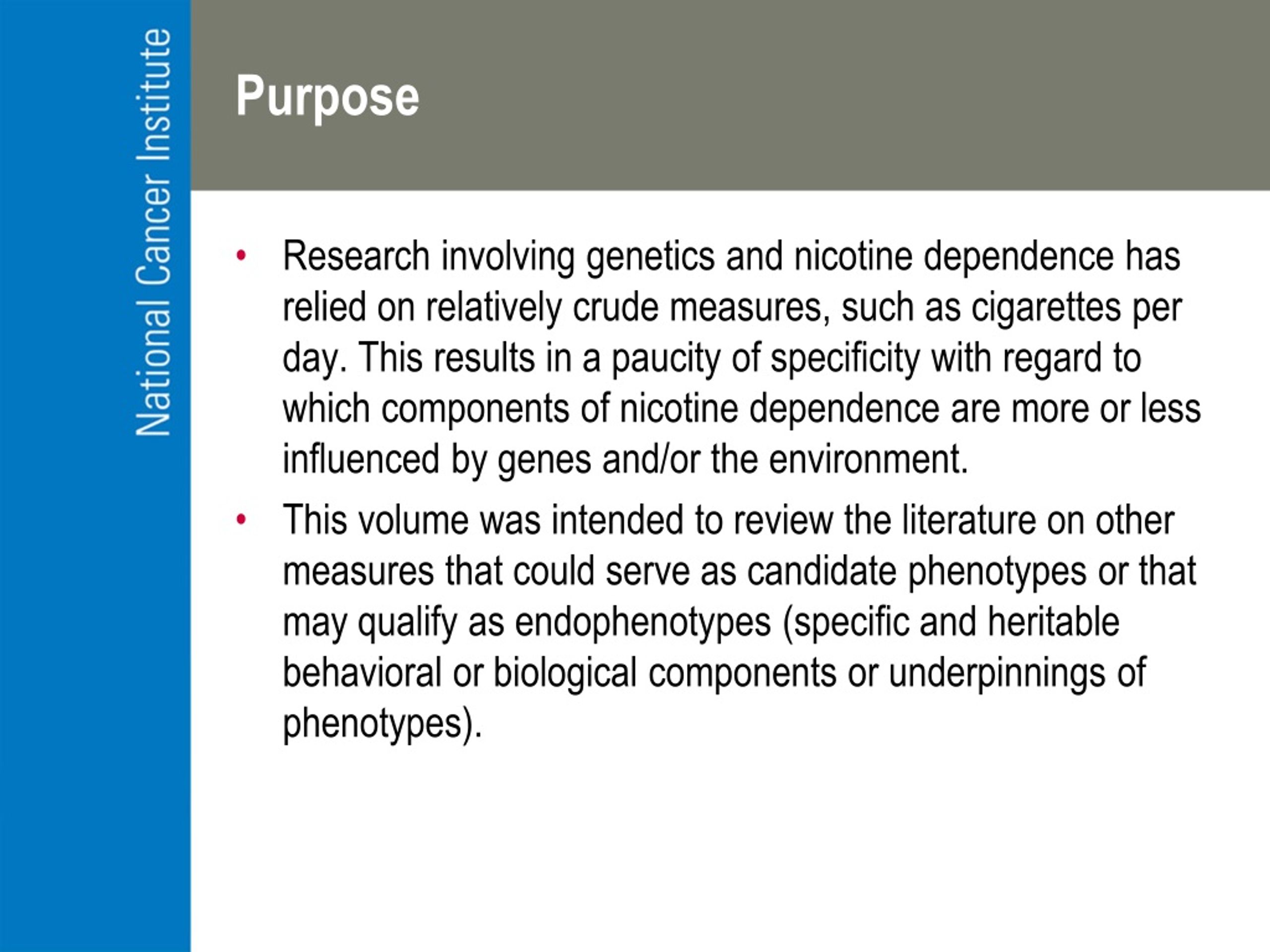 National Cancer Institute

Purpose

• Research involving genetics and nicotine dependence has relied on relatively crude measures, such as cigarettes per day. This results in a paucity of specificity with regard to which components of nicotine dependence are more or less influenced by genes and/or the environment.

• This volume was intended to review the literature on other measures that could serve as candidate phenotypes or that may qualify as endophenotypes (specific and heritable behavioral or biological components or underpinnings of phenotypes).